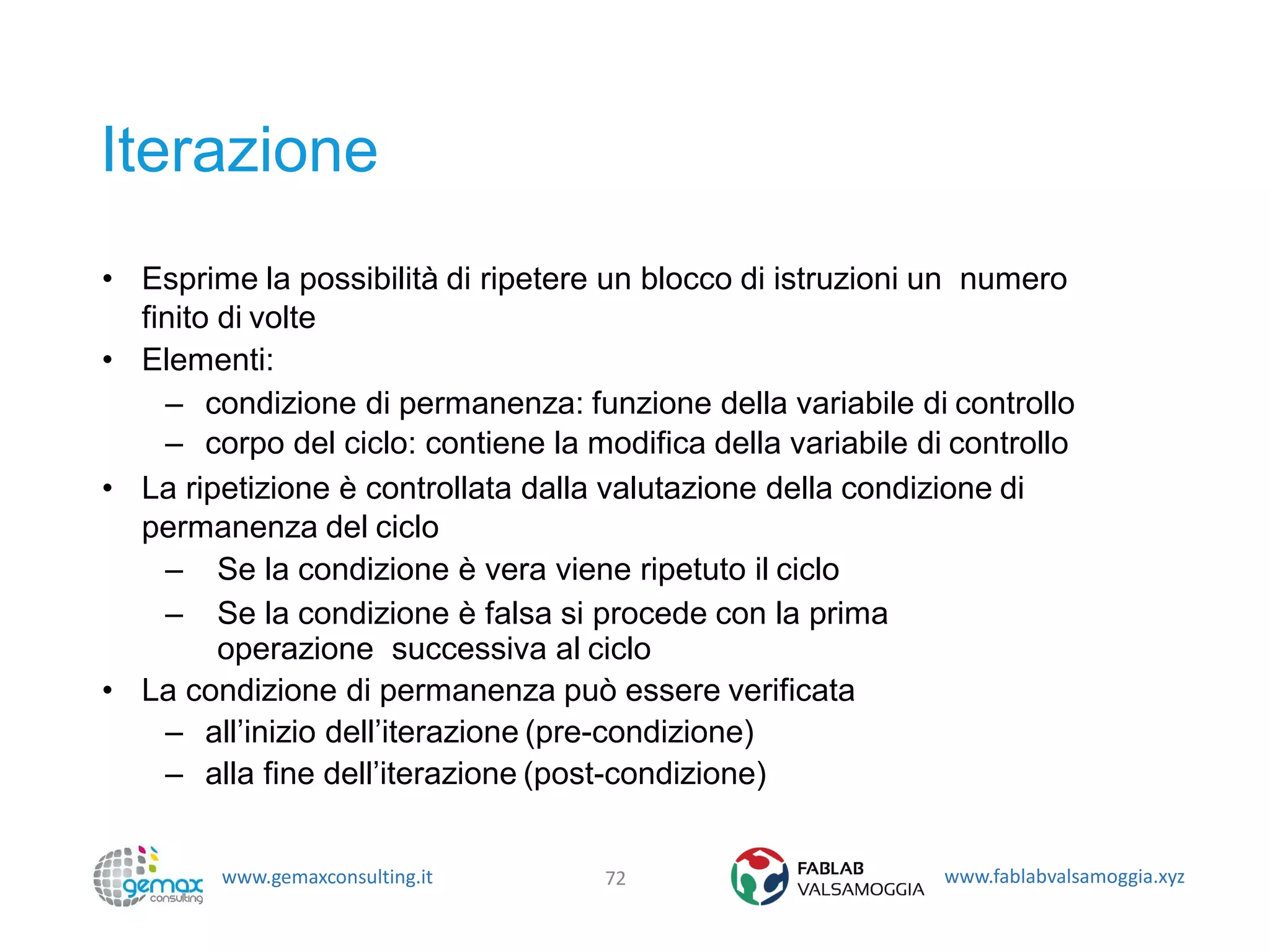 Iterazione

• Esprime la possibilità di ripetere un blocco di istruzioni un numero finito di volte
• Elementi:
  – condizione di permanenza: funzione della variabile di controllo
  – corpo del ciclo: contiene la modifica della variabile di controllo
• La ripetizione è controllata dalla valutazione della condizione di permanenza del ciclo
  – Se la condizione è vera viene ripetuto il ciclo
  – Se la condizione è falsa si procede con la prima operazione successiva al ciclo
• La condizione di permanenza può essere verificata
  – all'inizio dell'iterazione (pre-condizione)
  – alla fine dell'iterazione (post-condizione)

gemax consulting www.gemaxconsulting.it 72 FABLAB VALSAMOGGIA www.fablabvalsamoggia.xyz